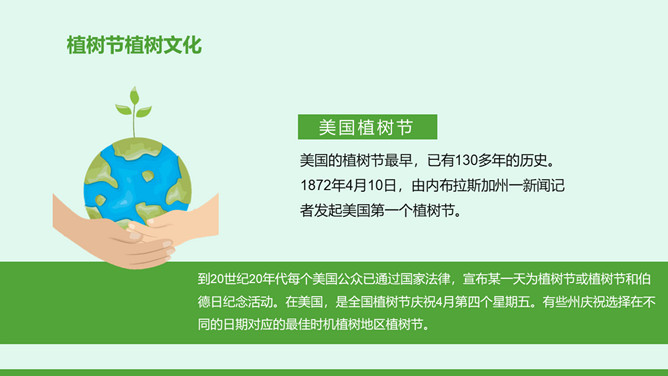 植树节植树文化

美国植树节

美国的植树节最早，已有130多年的历史。1872年4月10日，由内布拉斯加州一新闻记者发起美国第一个植树节。

到20世纪20年代每个美国公众已通过国家法律，宣布某一天为植树节或植树节和伯德日纪念活动。在美国，是全国植树节庆祝4月第四个星期五。有些州庆祝选择在不同的日期对应的最佳时机植树地区植树节。